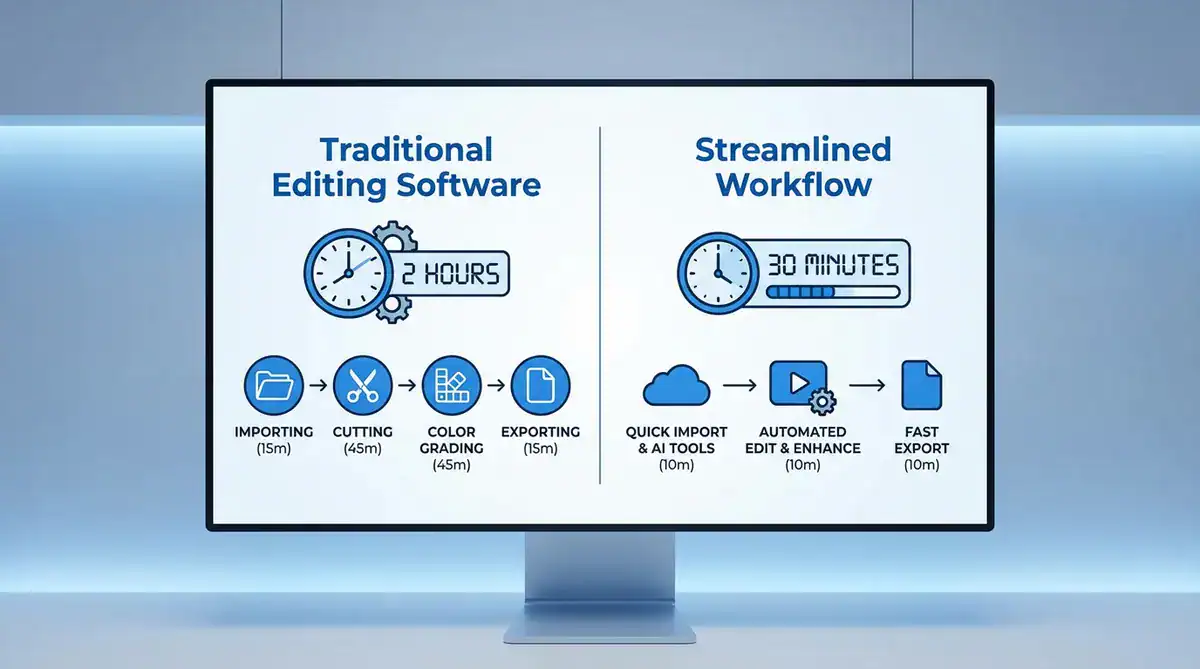 Traditional Editing Software

2 HOURS

IMPORTING (15m)

CUTTING (45m)

COLOR GRADING (45m)

EXPORTING (15m)

Streamlined Workflow

30 MINUTES

QUICK IMPORT & AI TOOLS (10m)

AUTOMATED EDIT & ENHANCE (10m)

FAST EXPORT (10m)